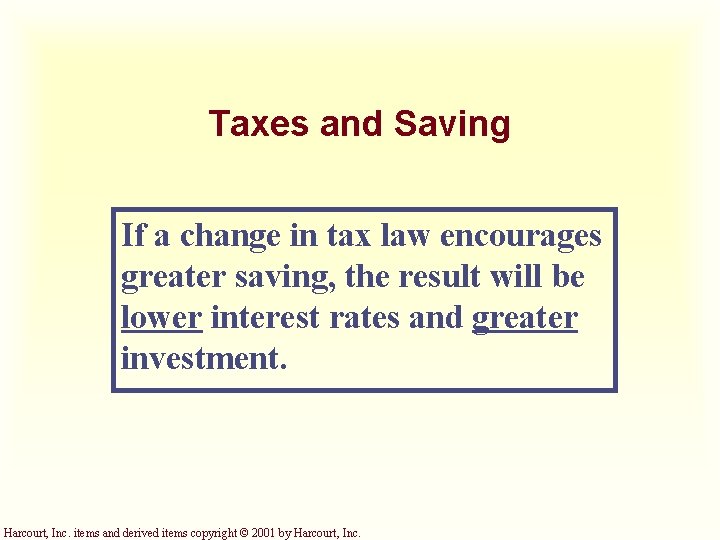 Taxes and Saving

If a change in tax law encourages greater saving, the result will be lower interest rates and greater investment.

Harcourt, Inc. items and derived items copyright © 2001 by Harcourt, Inc.